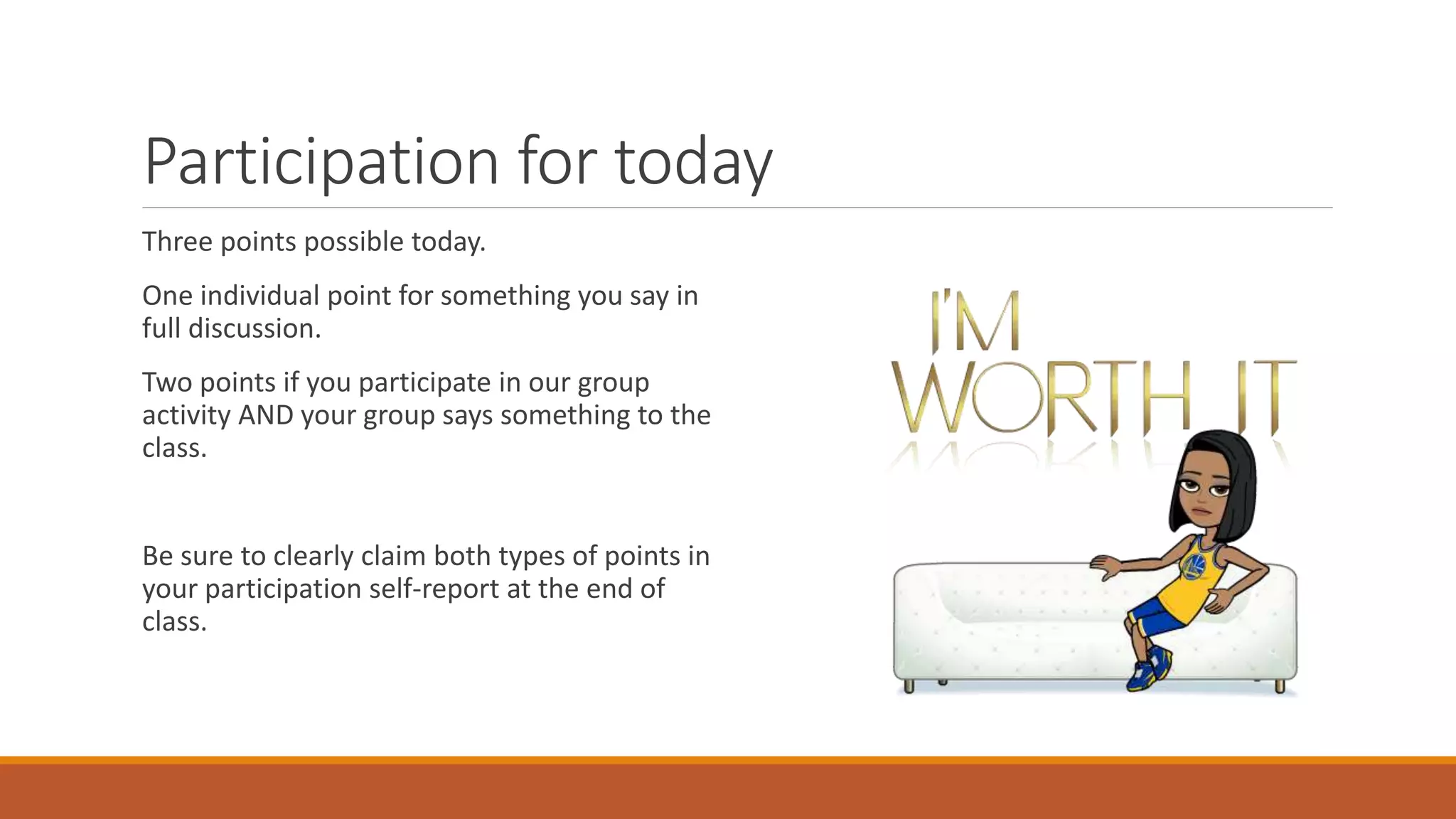 Participation for today

Three points possible today.

One individual point for something you say in full discussion.

Two points if you participate in our group activity AND your group says something to the class.

Be sure to clearly claim both types of points in your participation self-report at the end of class.

I'M WORTH IT